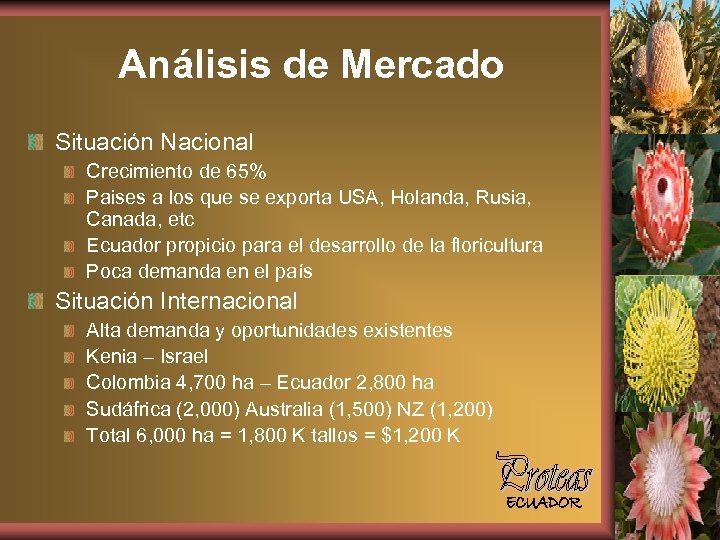 Análisis de Mercado

Situación Nacional

Crecimiento de 65%

Paises a los que se exporta USA, Holanda, Rusia, Canada, etc

Ecuador propicio para el desarrollo de la floricultura

Poca demanda en el país

Situación Internacional

Alta demanda y oportunidades existentes

Kenia – Israel

Colombia 4,700 ha – Ecuador 2,800 ha

Sudáfrica (2,000) Australia (1,500) NZ (1,200)

Total 6,000 ha = 1,800 K tallos = $1,200 K

Proteas
ECUADOR